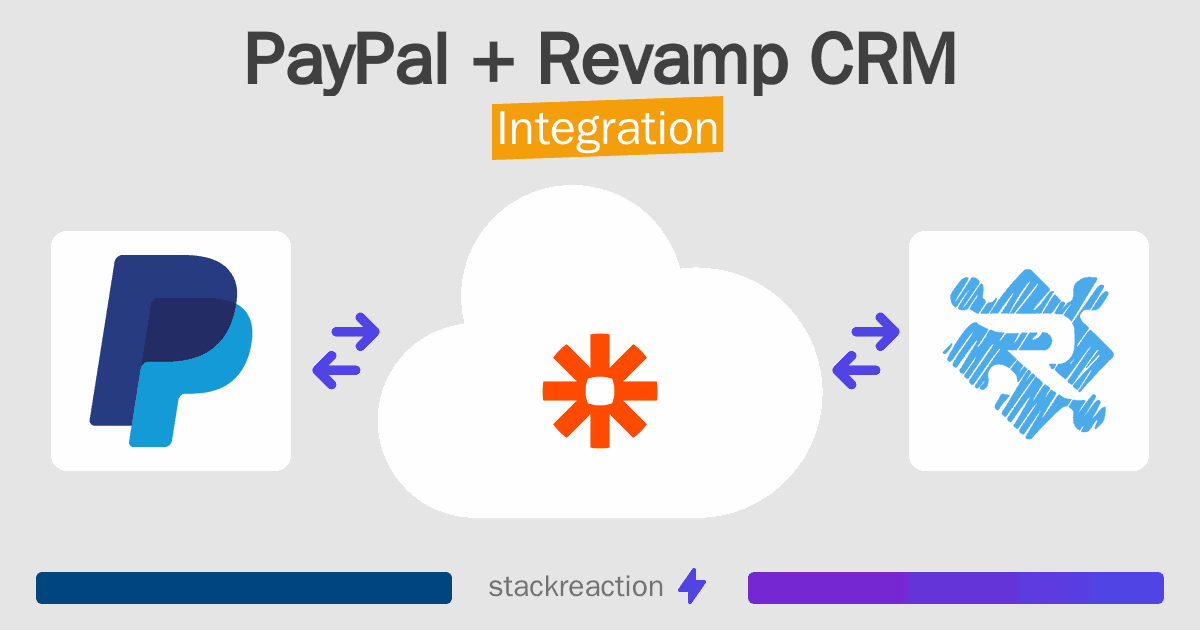 PayPal + Revamp CRM
Integration

stackreaction